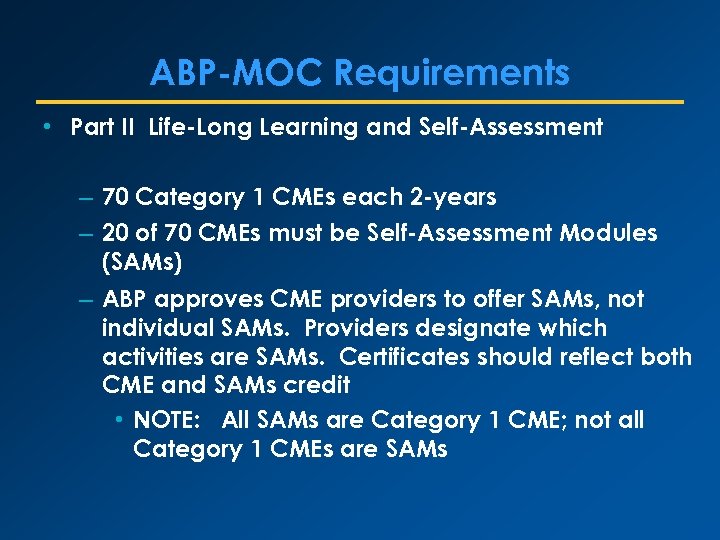 ABP-MOC Requirements

• Part II Life-Long Learning and Self-Assessment

– 70 Category 1 CMEs each 2-years

– 20 of 70 CMEs must be Self-Assessment Modules (SAMs)

– ABP approves CME providers to offer SAMs, not individual SAMs. Providers designate which activities are SAMs. Certificates should reflect both CME and SAMs credit

• NOTE: All SAMs are Category 1 CME; not all Category 1 CMEs are SAMs